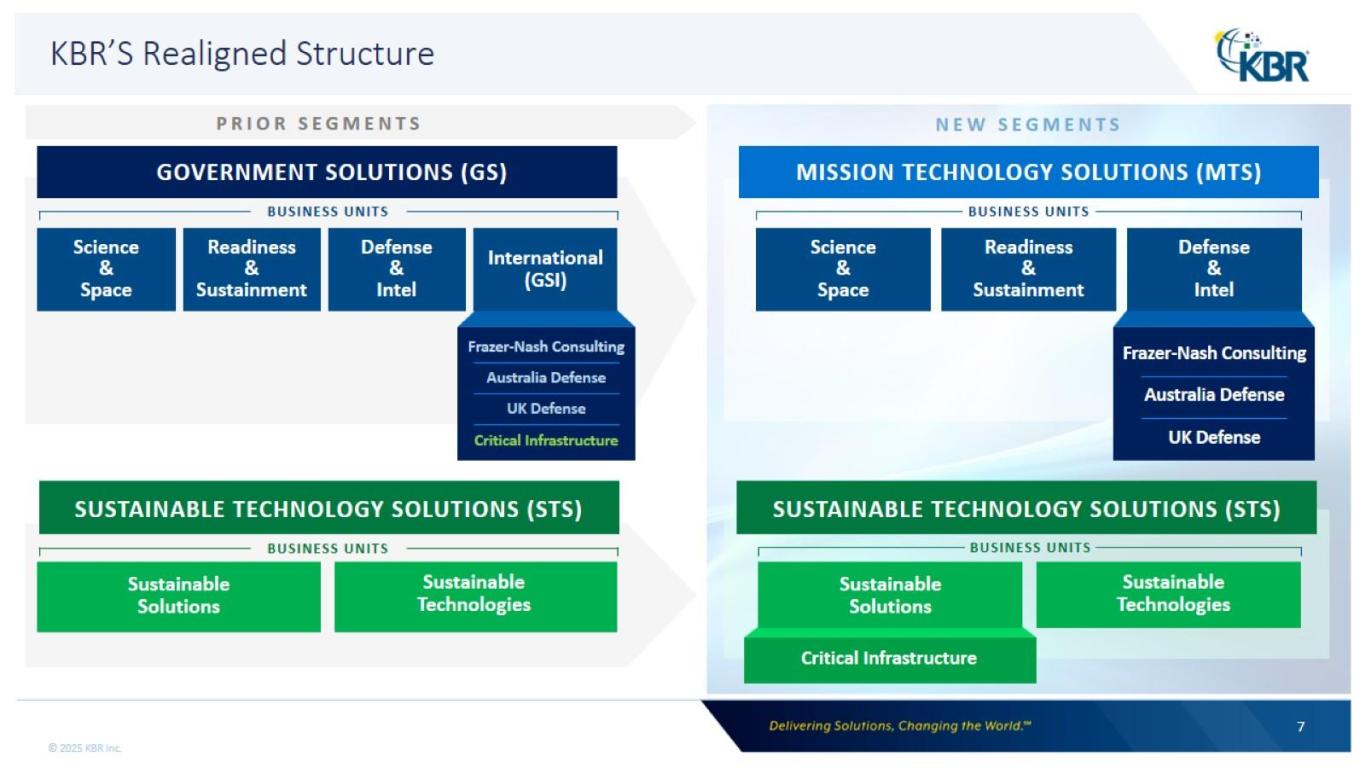 KBR'S Realigned Structure

KBR

PRIOR SEGMENTS

GOVERNMENT SOLUTIONS (GS)

BUSINESS UNITS

Science & Space

Readiness & Sustainment

Defense & Intel

International (GSI)

Frazer-Nash Consulting

Australia Defense

UK Defense

Critical Infrastructure

SUSTAINABLE TECHNOLOGY SOLUTIONS (STS)

BUSINESS UNITS

Sustainable Solutions

Sustainable Technologies

NEW SEGMENTS

MISSION TECHNOLOGY SOLUTIONS (MTS)

BUSINESS UNITS

Science & Space

Readiness & Sustainment

Defense & Intel

Frazer-Nash Consulting

Australia Defense

UK Defense

SUSTAINABLE TECHNOLOGY SOLUTIONS (STS)

BUSINESS UNITS

Sustainable Solutions

Sustainable Technologies

Critical Infrastructure

© 2025 KBR Inc.

Delivering Solutions, Changing the World.℠

7